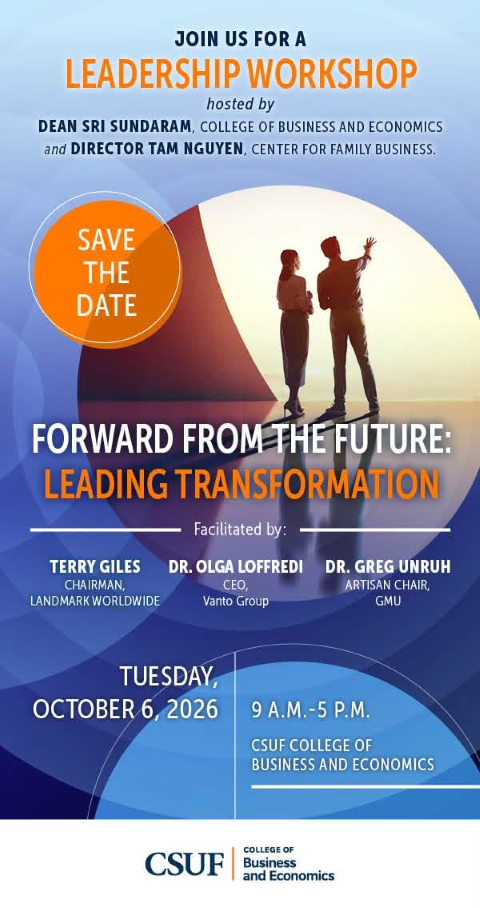 JOIN US FOR A
LEADERSHIP WORKSHOP
hosted by
DEAN SRI SUNDARAM, COLLEGE OF BUSINESS AND ECONOMICS
and DIRECTOR TAM NGUYEN, CENTER FOR FAMILY BUSINESS.

SAVE THE DATE

FORWARD FROM THE FUTURE:
LEADING TRANSFORMATION

Facilitated by:

TERRY GILES
CHAIRMAN,
LANDMARK WORLDWIDE

DR. OLGA LOFFREDI
CEO,
Vanto Group

DR. GREG UNRUH
ARTISAN CHAIR,
GMU

TUESDAY,
OCTOBER 6, 2026

9 A.M.-5 P.M.

CSUF COLLEGE OF
BUSINESS AND ECONOMICS

CSUF
COLLEGE OF
Business
and Economics